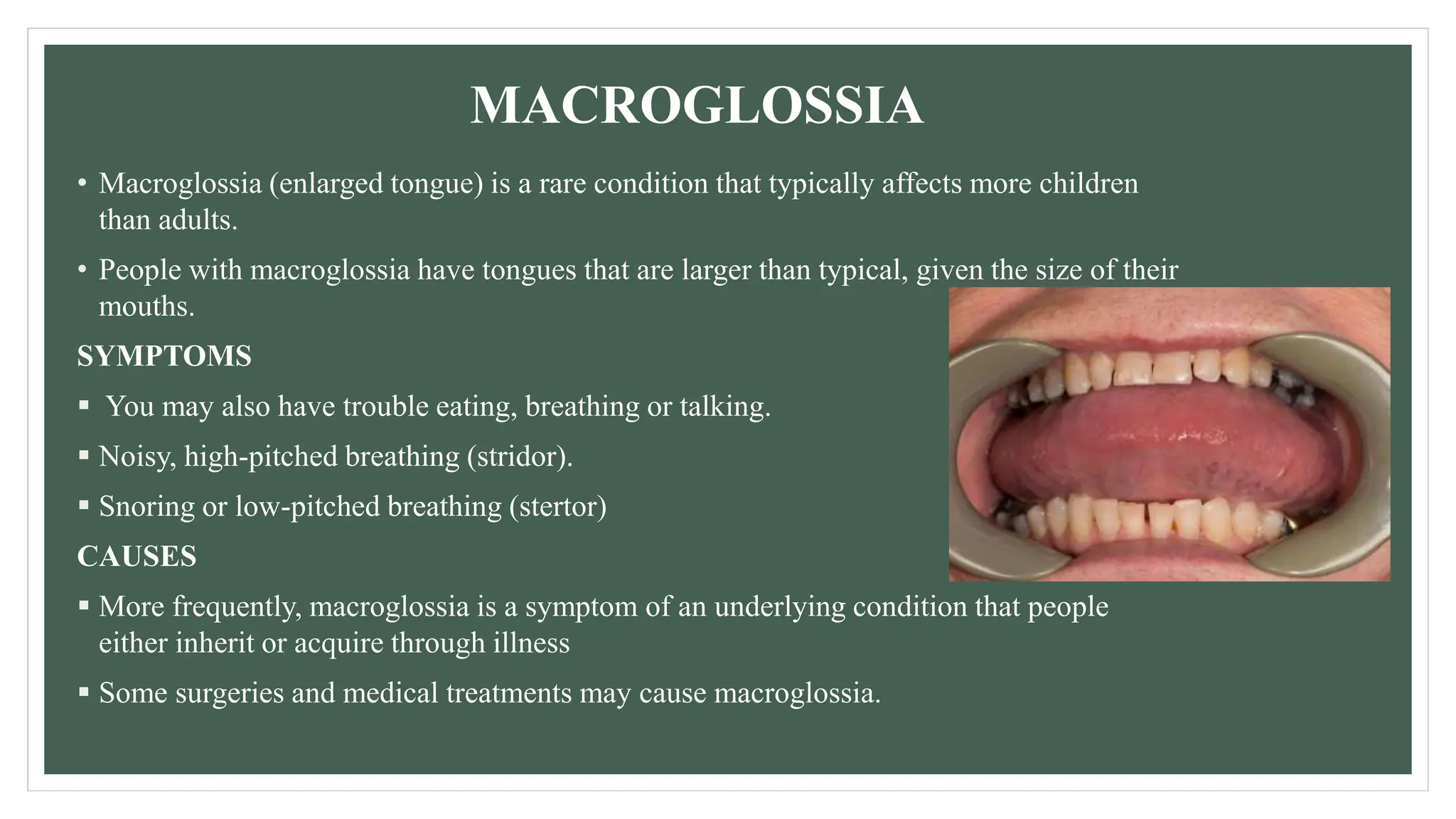 MACROGLOSSIA

• Macroglossia (enlarged tongue) is a rare condition that typically affects more children than adults.

• People with macroglossia have tongues that are larger than typical, given the size of their mouths.

SYMPTOMS

▪ You may also have trouble eating, breathing or talking.

▪ Noisy, high-pitched breathing (stridor).

▪ Snoring or low-pitched breathing (stertor)

CAUSES

▪ More frequently, macroglossia is a symptom of an underlying condition that people either inherit or acquire through illness

▪ Some surgeries and medical treatments may cause macroglossia.